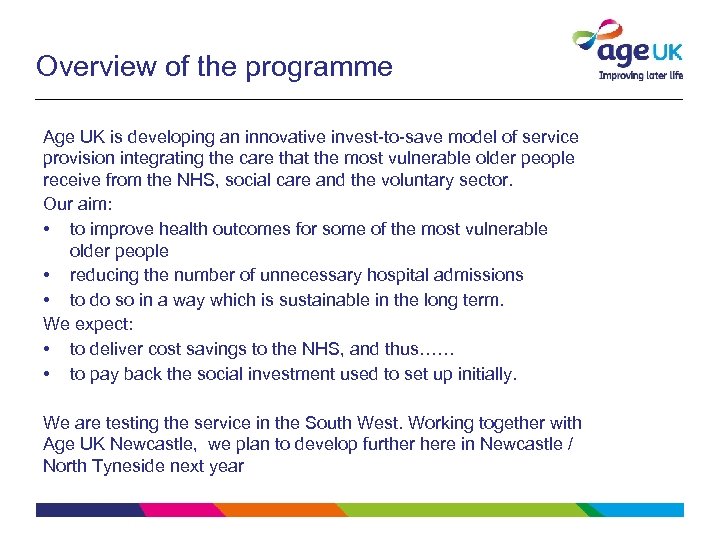 Overview of the programme

age UK
Improving later life

Age UK is developing an innovative invest-to-save model of service provision integrating the care that the most vulnerable older people receive from the NHS, social care and the voluntary sector.

Our aim:

• to improve health outcomes for some of the most vulnerable older people
• reducing the number of unnecessary hospital admissions
• to do so in a way which is sustainable in the long term.

We expect:

• to deliver cost savings to the NHS, and thus……
• to pay back the social investment used to set up initially.

We are testing the service in the South West. Working together with Age UK Newcastle,  we plan to develop further here in Newcastle / North Tyneside next year